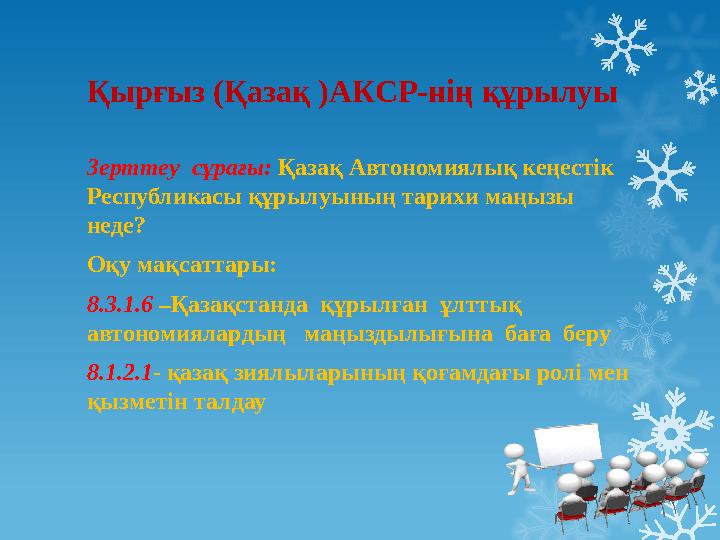 Қырғыз (Қазақ )АКСР-нің құрылуы

Зерттеу сұрағы: Қазақ Автономиялық кеңестік Республикасы құрылуының тарихи маңызы неде?

Оқу мақсаттары:

8.3.1.6 –Қазақстанда құрылған ұлттық автономиялардың маңыздылығына баға беру

8.1.2.1- қазақ зиялыларының қоғамдағы ролі мен қызметін талдау